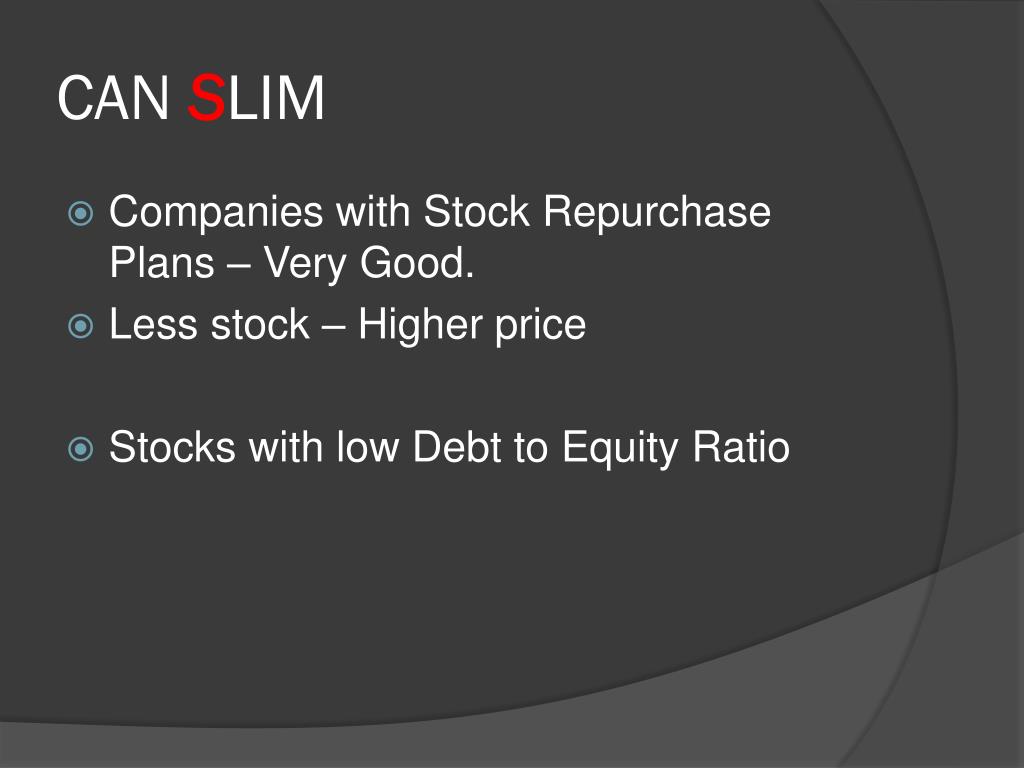 CAN SLIM

Companies with Stock Repurchase Plans – Very Good.

Less stock – Higher price

Stocks with low Debt to Equity Ratio